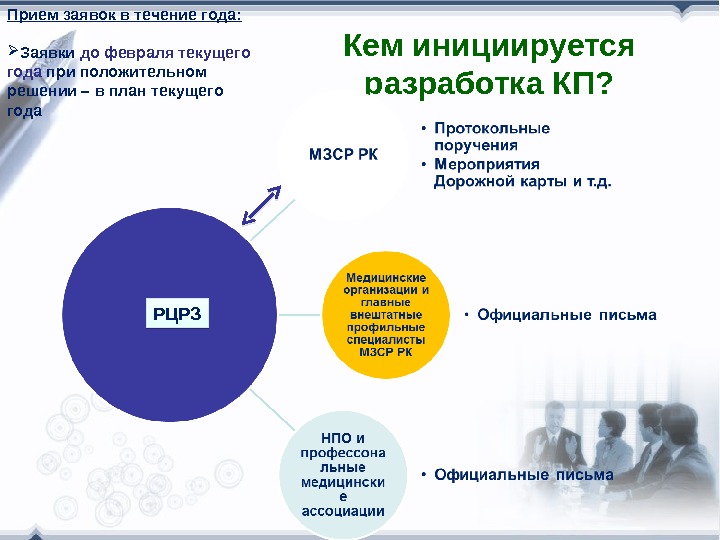 Прием заявок в течение года:

➢Заявки до февраля текущего года при положительном решении – в план текущего года

Кем инициируется разработка КП?

МЗСР РК

• Протокольные поручения
• Мероприятия Дорожной карты и т.д.

РЦРЗ

Медицинские организации и главные внештатные профильные специалисты МЗСР РК

• Официальные письма

НПО и профессональные медицинские ассоциации

• Официальные письма